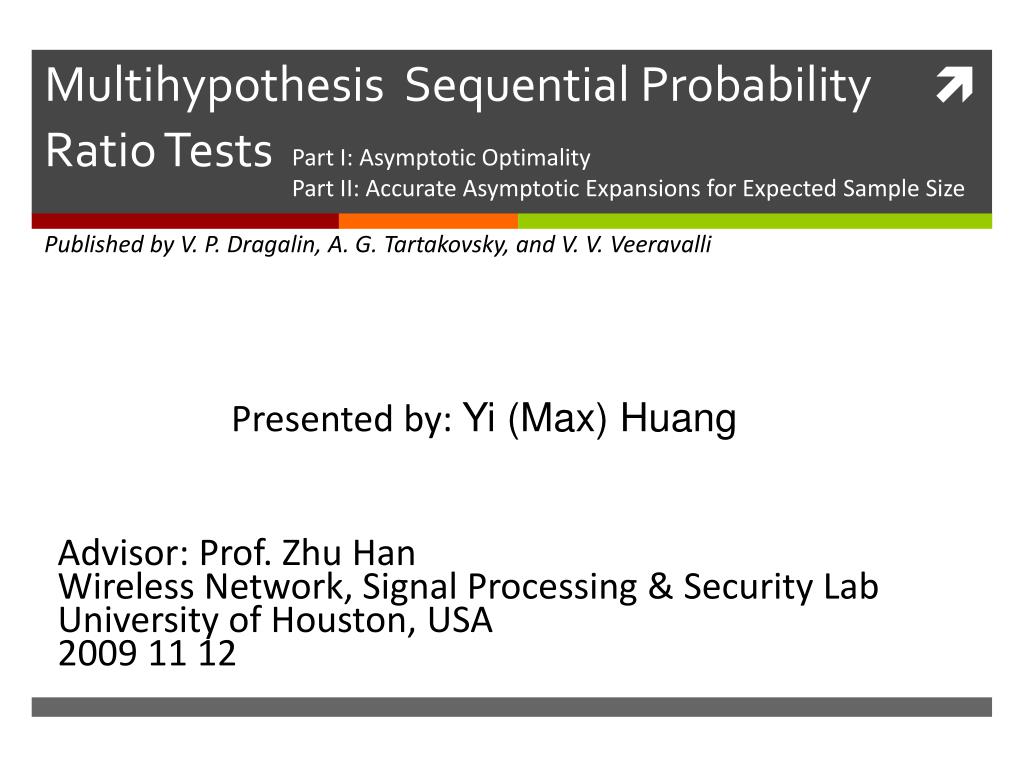 Multihypothesis Sequential Probability Ratio Tests Part I: Asymptotic Optimality
Part II: Accurate Asymptotic Expansions for Expected Sample Size

Published by V. P. Dragalin, A. G. Tartakovsky, and V. V. Veeravalli

Presented by: Yi (Max) Huang

Advisor: Prof. Zhu Han
Wireless Network, Signal Processing & Security Lab
University of Houston, USA
2009 11 12